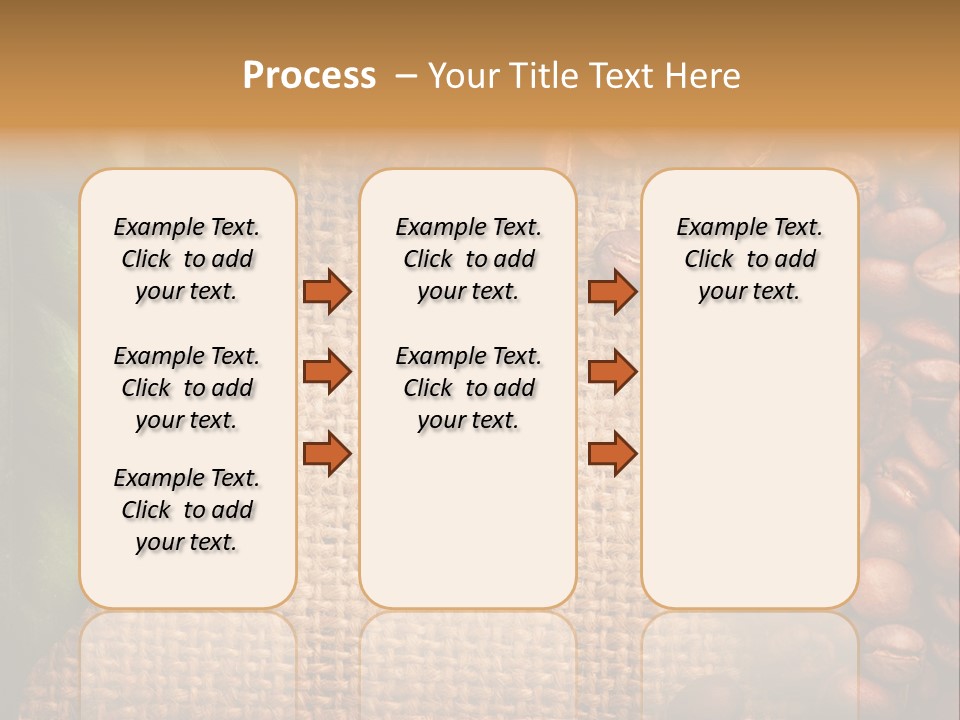 Process – Your Title Text Here

Example Text. Click to add your text.

Example Text. Click to add your text.

Example Text. Click to add your text.

Example Text. Click to add your text.

Example Text. Click to add your text.

Example Text. Click to add your text.